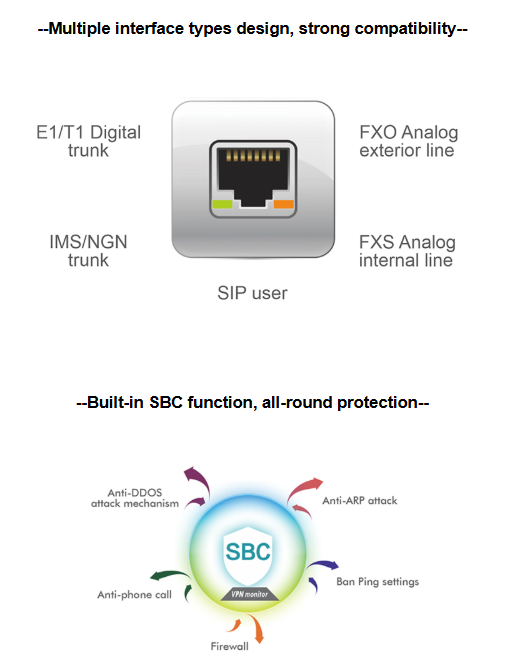 --Multiple interface types design, strong compatibility--

E1/T1 Digital trunk

FXO Analog exterior line

IMS/NGN trunk

FXS Analog internal line

SIP user

--Built-in SBC function, all-round protection--

Anti-DDOS attack mechanism

Anti-ARP attack

SBC

VPN monitor

Ban Ping settings

Anti-phone call

Firewall